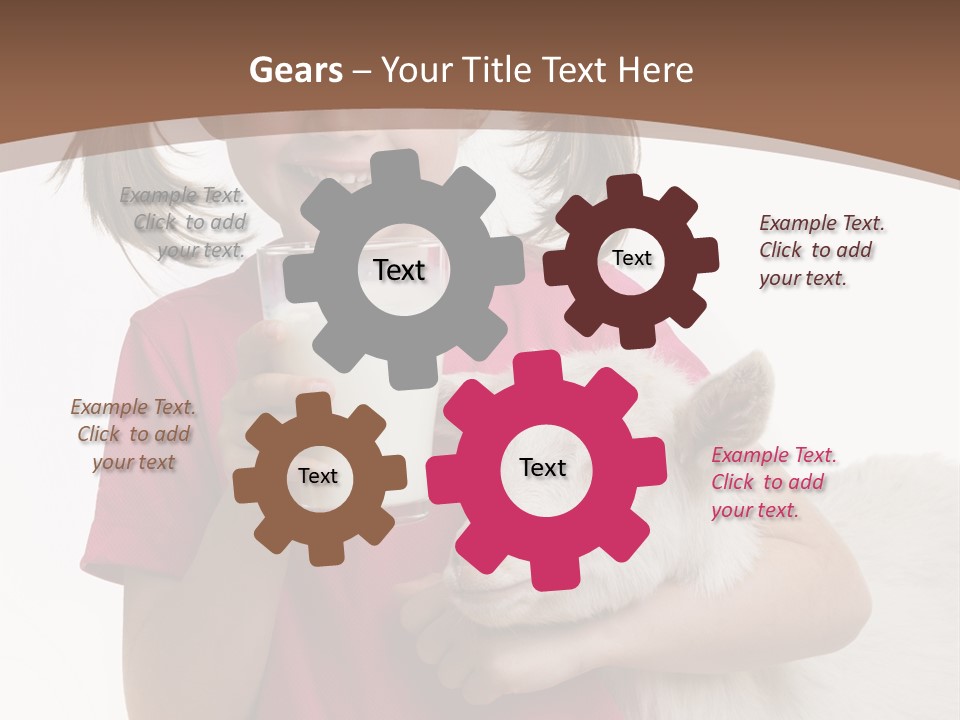 Gears – Your Title Text Here

Example Text. Click to add your text.

Text

Text

Example Text. Click to add your text.

Example Text. Click to add your text

Text

Text

Example Text. Click to add your text.